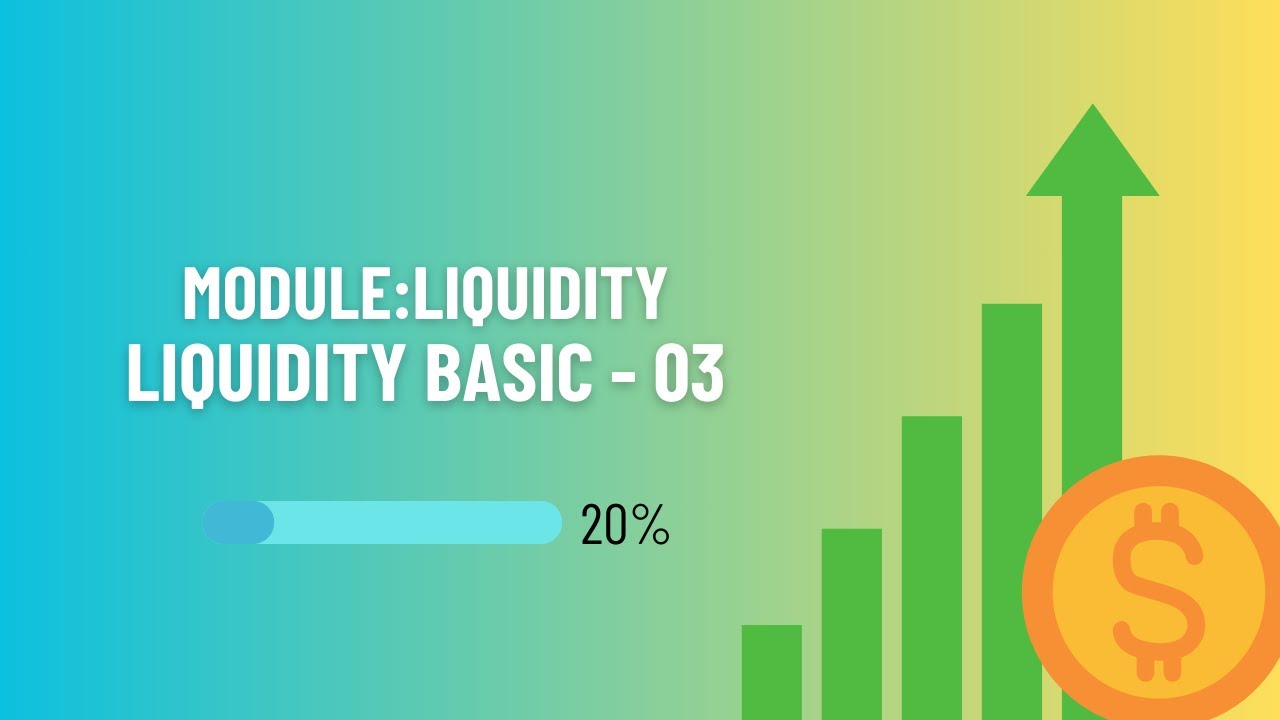 MODULE:LIQUIDITY
LIQUIDITY BASIC - 03

20%

$